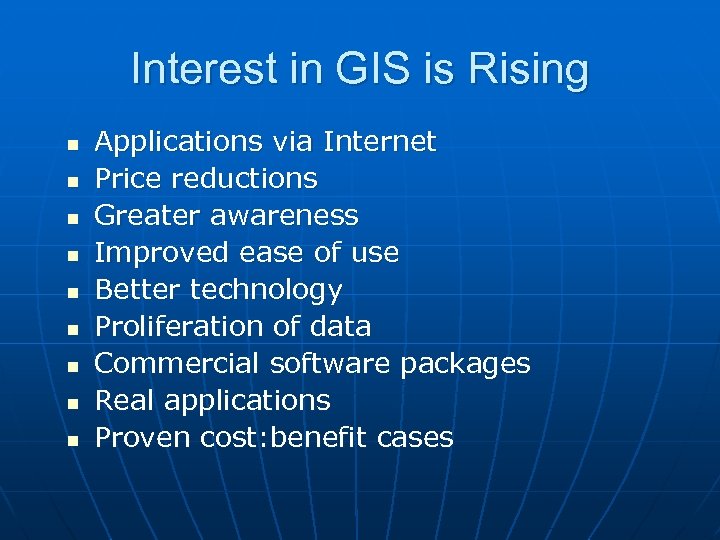 Interest in GIS is Rising

- Applications via Internet
- Price reductions
- Greater awareness
- Improved ease of use
- Better technology
- Proliferation of data
- Commercial software packages
- Real applications
- Proven cost:benefit cases